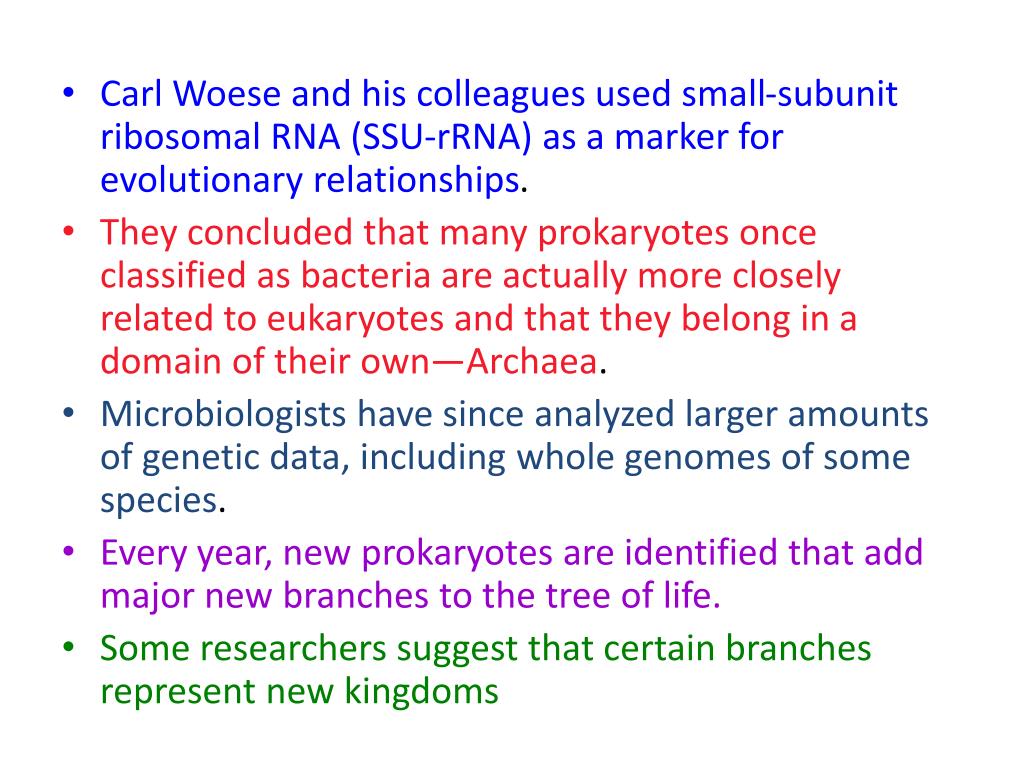 • Carl Woese and his colleagues used small-subunit ribosomal RNA (SSU-rRNA) as a marker for evolutionary relationships.

• They concluded that many prokaryotes once classified as bacteria are actually more closely related to eukaryotes and that they belong in a domain of their own—Archaea.

• Microbiologists have since analyzed larger amounts of genetic data, including whole genomes of some species.

• Every year, new prokaryotes are identified that add major new branches to the tree of life.

• Some researchers suggest that certain branches represent new kingdoms